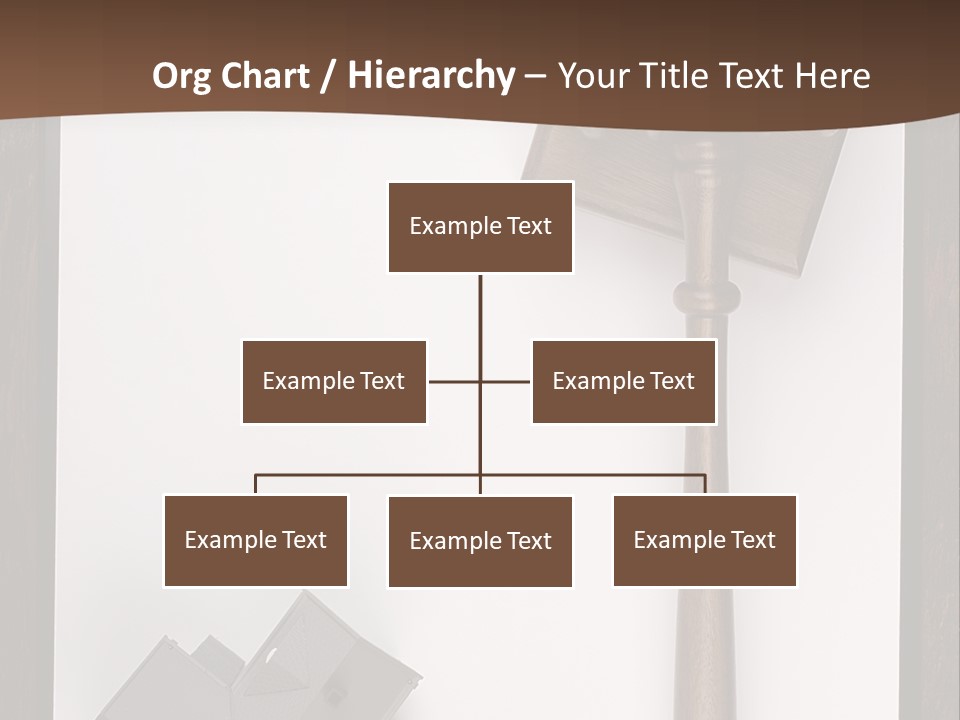 Org Chart / Hierarchy – Your Title Text Here

Example Text

Example Text

Example Text

Example Text

Example Text

Example Text